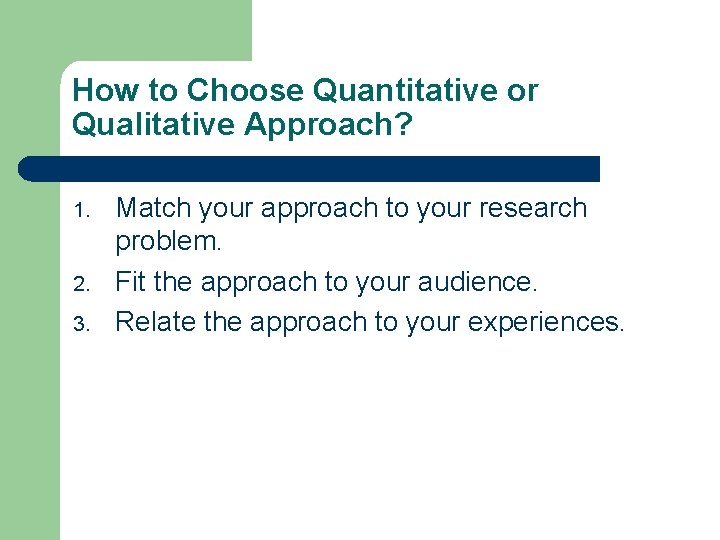 How to Choose Quantitative or Qualitative Approach?

1. Match your approach to your research problem.
2. Fit the approach to your audience.
3. Relate the approach to your experiences.